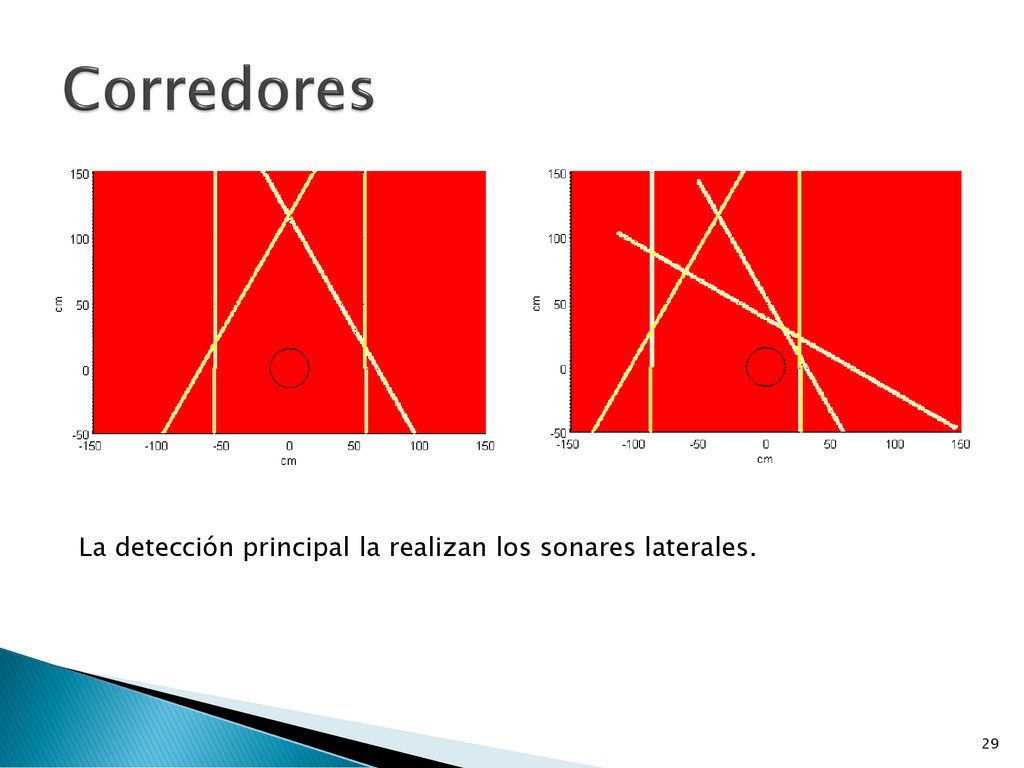 Corredores

150
100
50
0
-50
cm
-150 -100 -50 0 50 100 150
cm

150
100
50
0
-50
cm
-150 -100 -50 0 50 100 150
cm

La detección principal la realizan los sonares laterales.

29